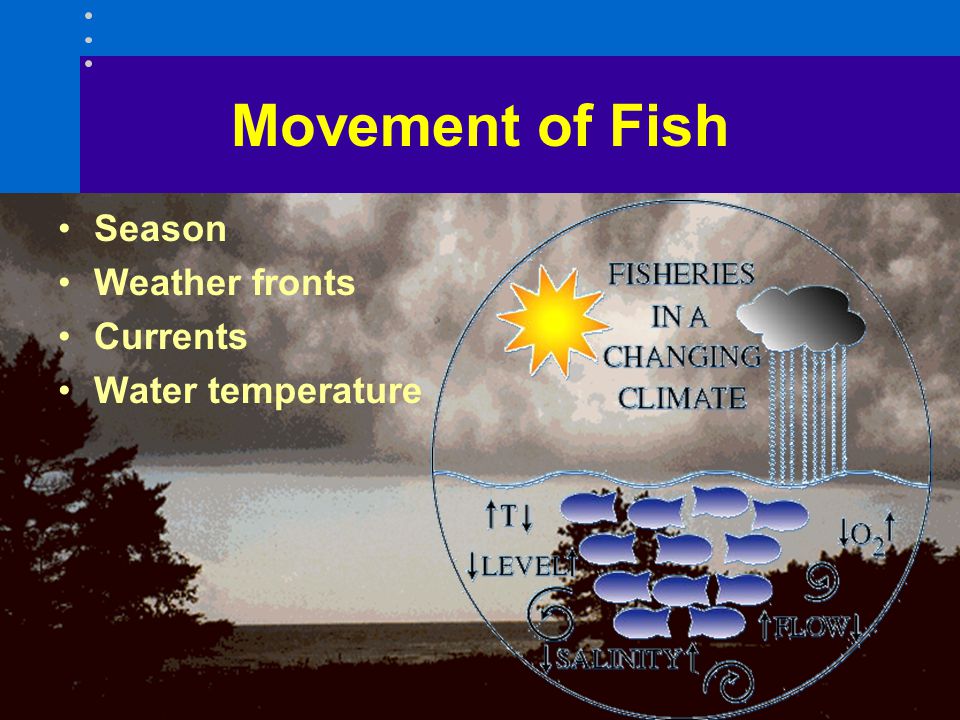 Movement of Fish

• Season
• Weather fronts
• Currents
• Water temperature

FISHERIES IN A CHANGING CLIMATE

↑T↓

↓LEVEL↑

↓$O_2$↑

↑FLOW↓

↓SALINITY↑